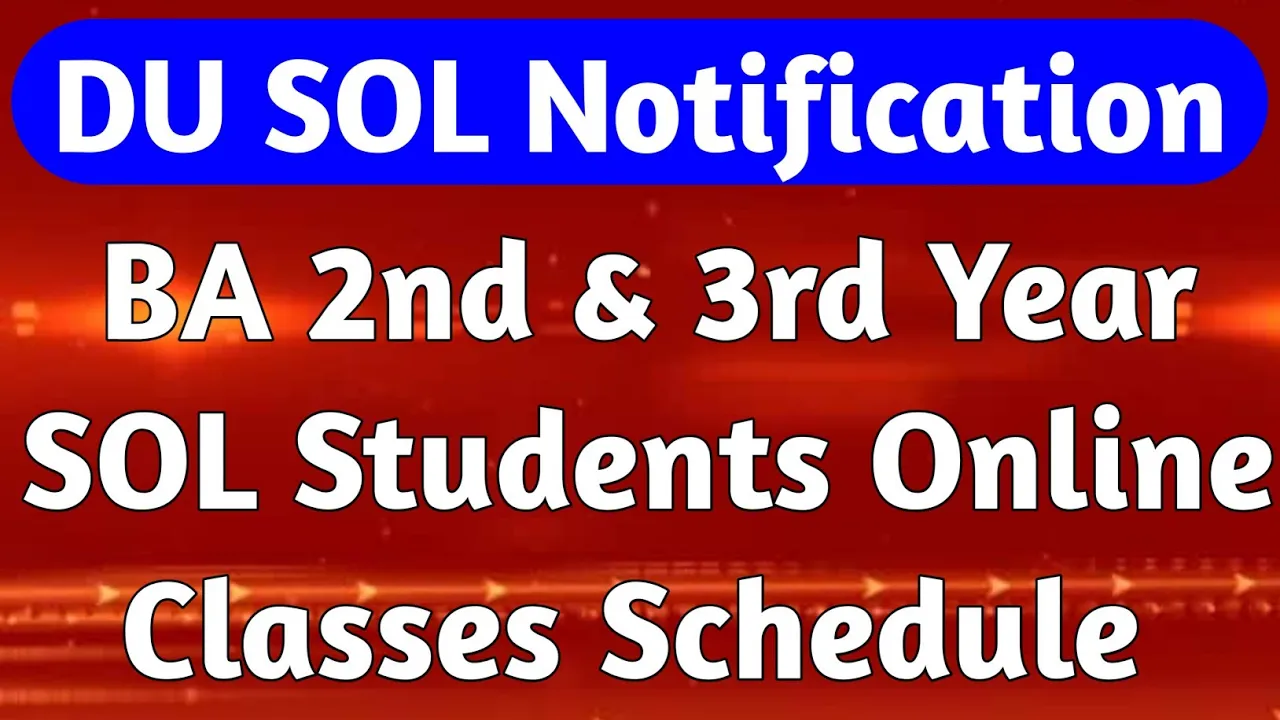 DU SOL Notification

BA 2nd & 3rd Year SOL Students Online Classes Schedule